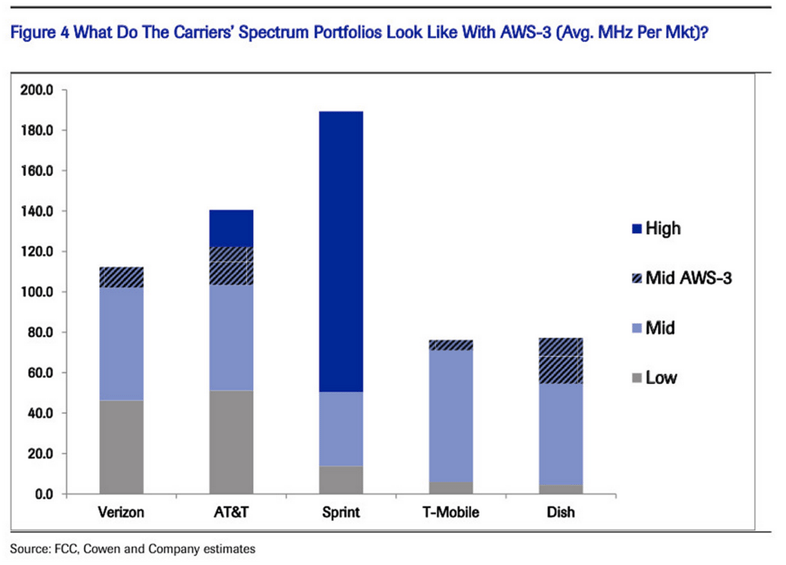 Figure 4 What Do The Carriers' Spectrum Portfolios Look Like With AWS-3 (Avg. MHz Per Mkt)?

200.0
180.0
160.0
140.0
120.0
100.0
80.0
60.0
40.0
20.0
0.0

Verizon
AT&T
Sprint
T-Mobile
Dish

High
Mid AWS-3
Mid
Low

Source: FCC, Cowen and Company estimates